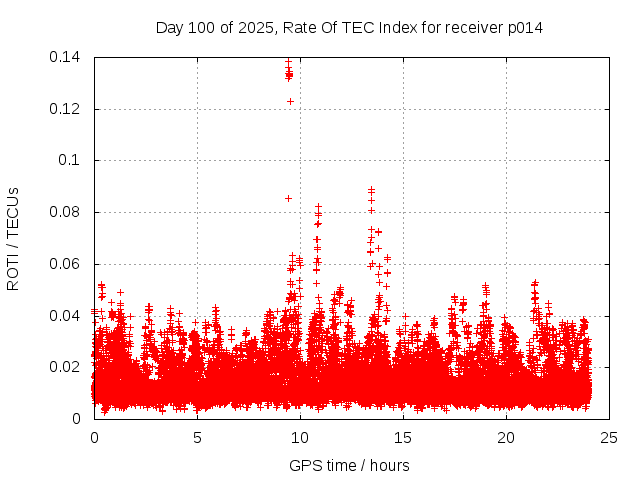 Day 100 of 2025, Rate Of TEC Index for receiver p014

ROTI / TECUs

0.14
0.12
0.1
0.08
0.06
0.04
0.02
0

0
5
10
15
20
25

GPS time / hours